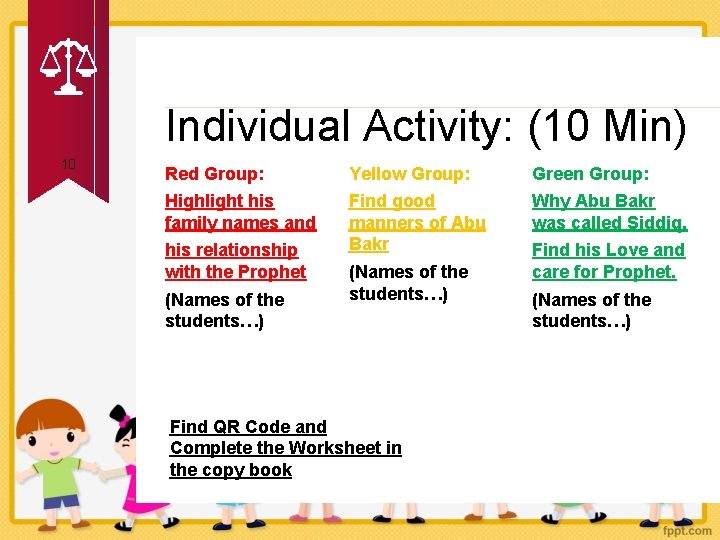 10

Individual Activity: (10 Min)

Red Group:

Highlight his family names and

his relationship with the Prophet

(Names of the students…)

Yellow Group:

Find good manners of Abu Bakr

(Names of the students…)

Green Group:

Why Abu Bakr was called Siddiq.

Find his Love and care for Prophet.

(Names of the students…)

Find QR Code and Complete the Worksheet in the copy book

fppt.com